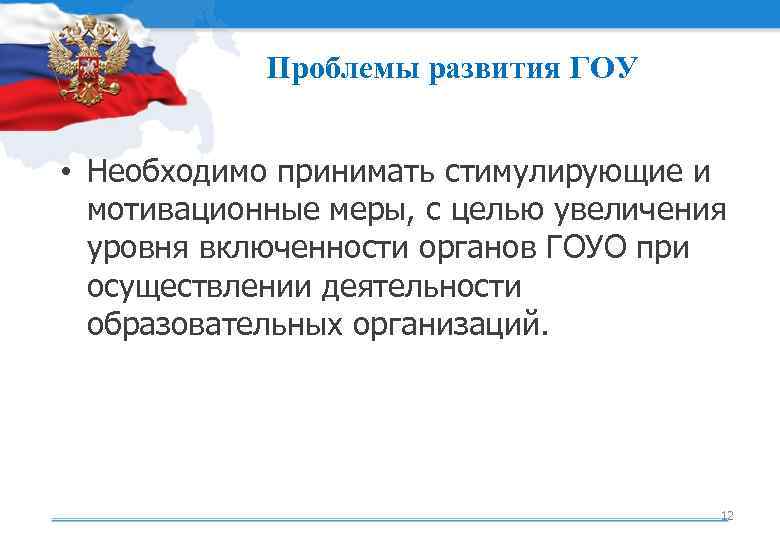 Проблемы развития ГОУ

• Необходимо принимать стимулирующие и мотивационные меры, с целью увеличения уровня включенности органов ГОУО при осуществлении деятельности образовательных организаций.

12